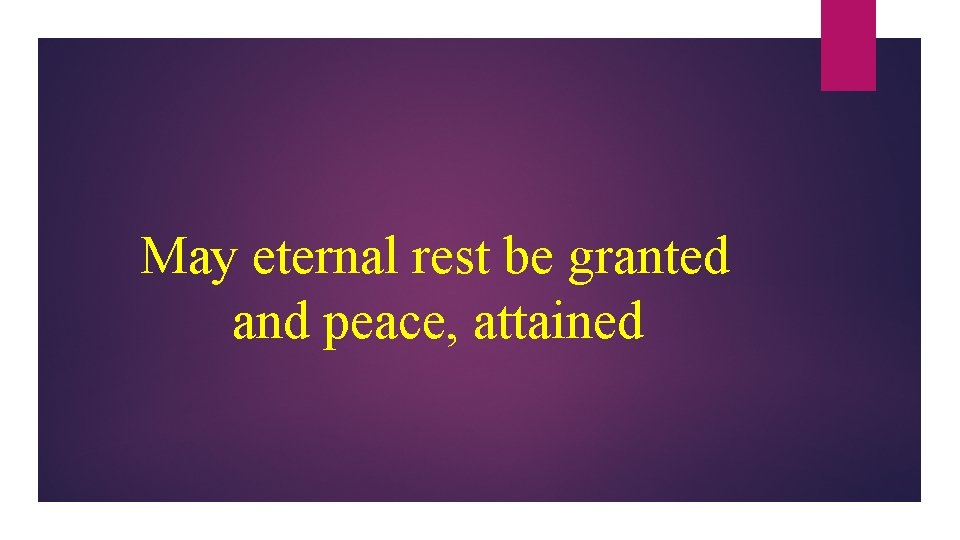 May eternal rest be granted and peace, attained